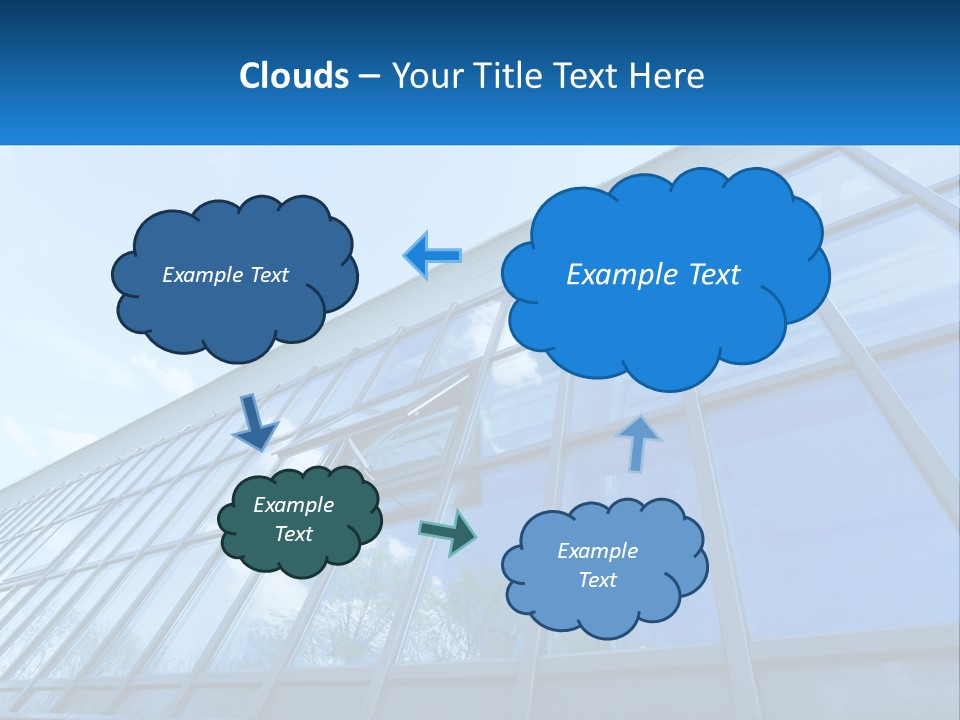 Clouds – Your Title Text Here

Example Text

Example Text

Example Text

Example Text